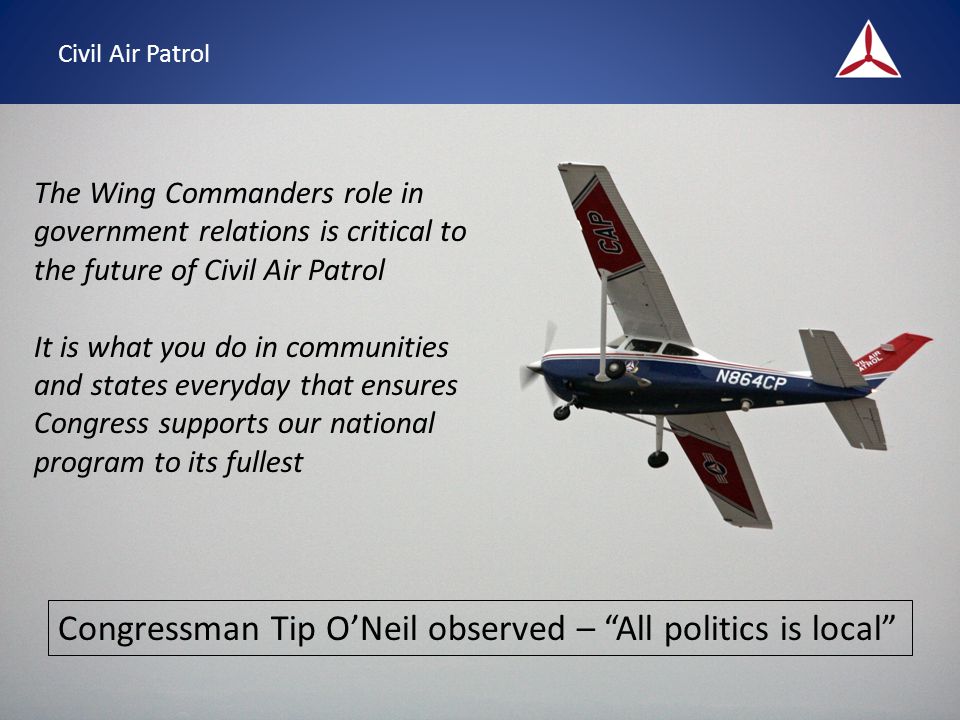 Civil Air Patrol

The Wing Commanders role in government relations is critical to the future of Civil Air Patrol

It is what you do in communities and states everyday that ensures Congress supports our national program to its fullest

CAP

N864CP

CIVIL AIR PATROL

Congressman Tip O'Neil observed – "All politics is local"